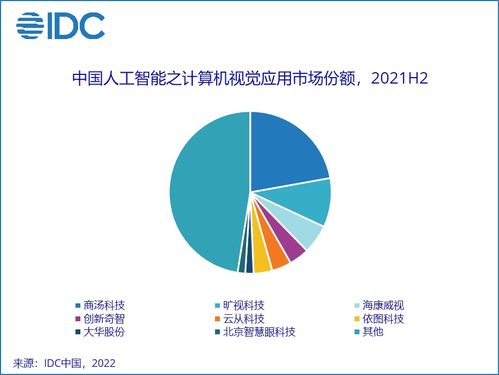 IDC

中国人工智能之计算机视觉应用市场份额，2021H2

商汤科技
旷视科技
海康威视
创新奇智
云从科技
依图科技
大华股份
北京智慧眼科技
其他

来源：IDC中国，2022